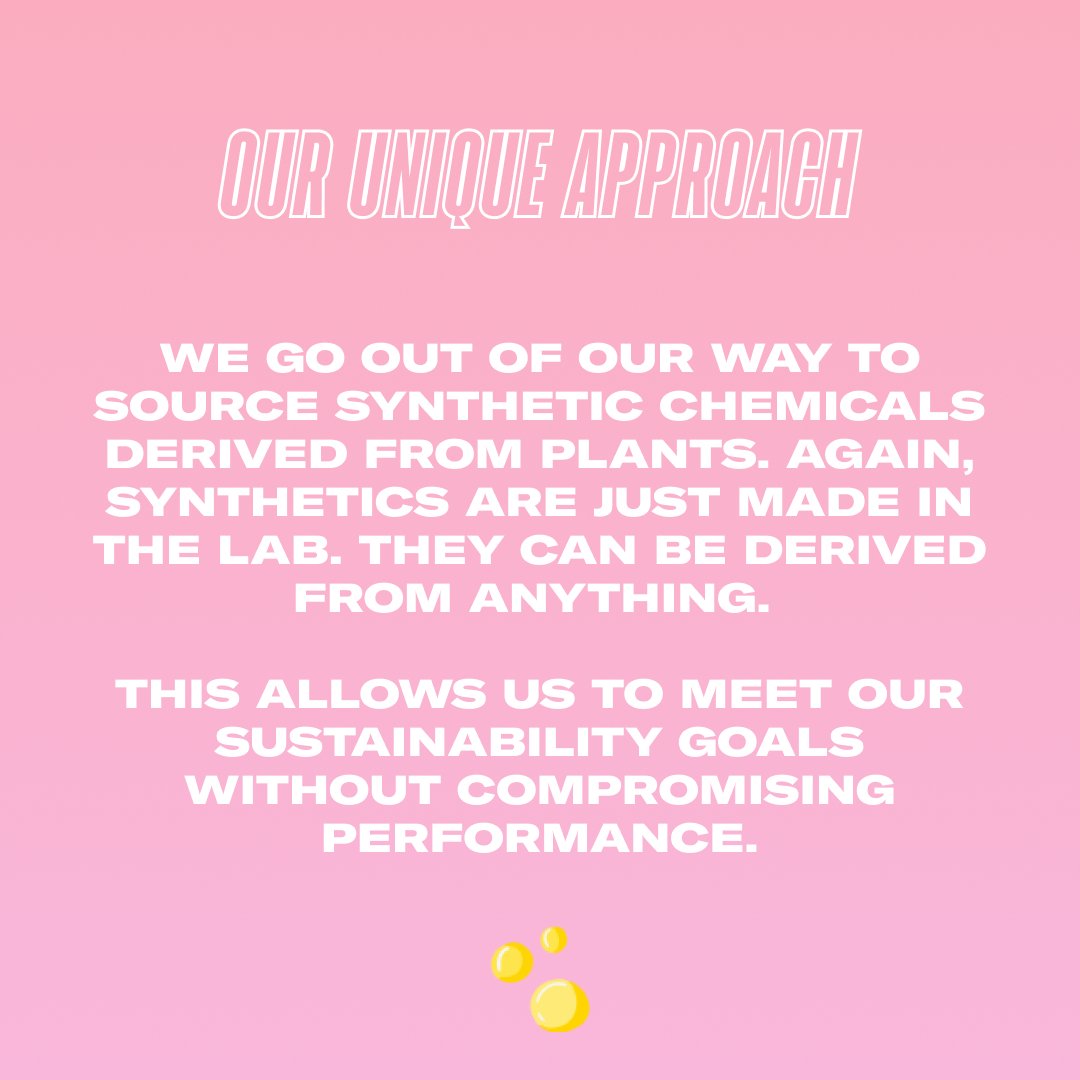 OUR UNIQUE APPROACH

WE GO OUT OF OUR WAY TO SOURCE SYNTHETIC CHEMICALS DERIVED FROM PLANTS. AGAIN, SYNTHETICS ARE JUST MADE IN THE LAB. THEY CAN BE DERIVED FROM ANYTHING.

THIS ALLOWS US TO MEET OUR SUSTAINABILITY GOALS WITHOUT COMPROMISING PERFORMANCE.